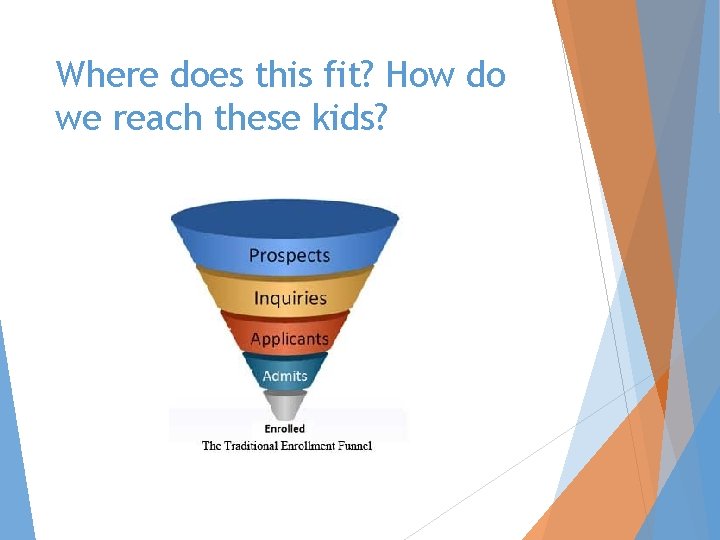 Where does this fit? How do we reach these kids?

Prospects

Inquiries

Applicants

Admits

Enrolled

The Traditional Enrollment Funnel